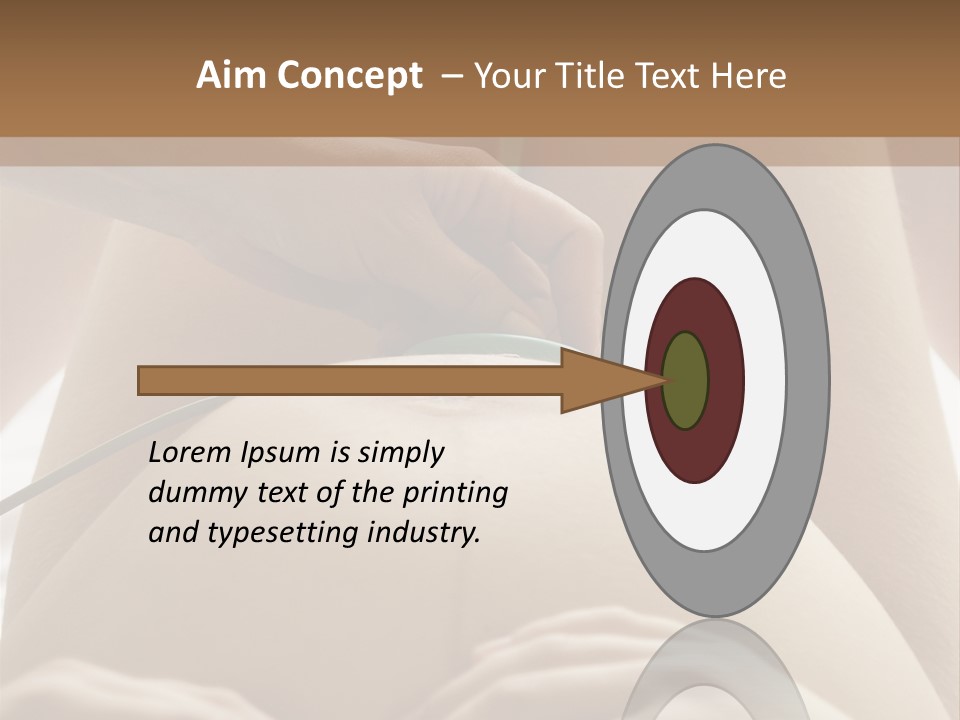 Aim Concept – Your Title Text Here

Lorem Ipsum is simply dummy text of the printing and typesetting industry.